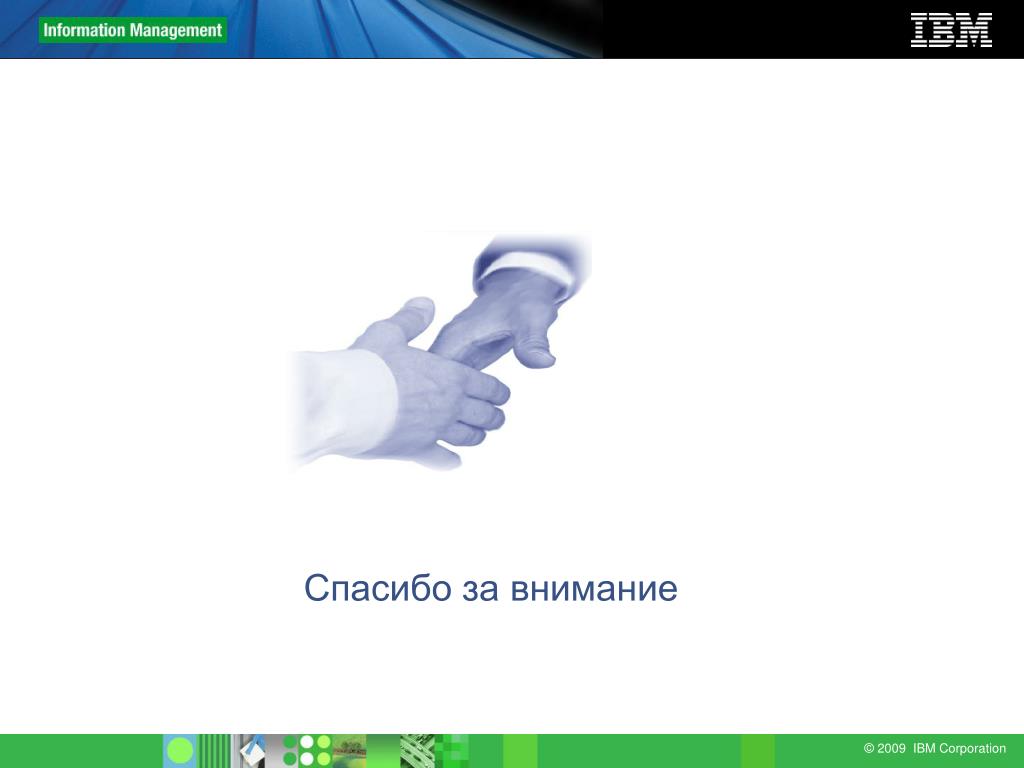 Information Management

IBM

Спасибо за внимание

© 2009 IBM Corporation